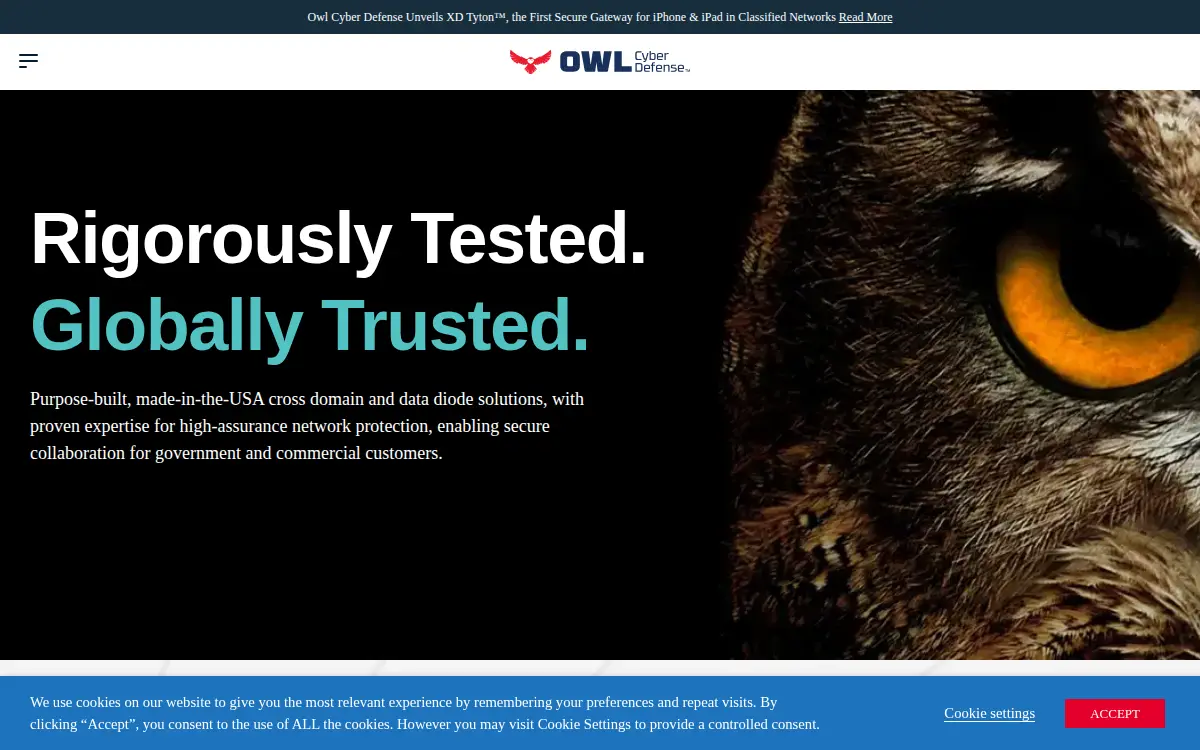 Owl Cyber Defense Unveils XD Tyton™, the First Secure Gateway for iPhone & iPad in Classified Networks Read More

OWL Cyber Defense™

Rigorously Tested.
Globally Trusted.

Purpose-built, made-in-the-USA cross domain and data diode solutions, with proven expertise for high-assurance network protection, enabling secure collaboration for government and commercial customers.

We use cookies on our website to give you the most relevant experience by remembering your preferences and repeat visits. By clicking “Accept”, you consent to the use of ALL the cookies. However you may visit Cookie Settings to provide a controlled consent.

Cookie settings

ACCEPT